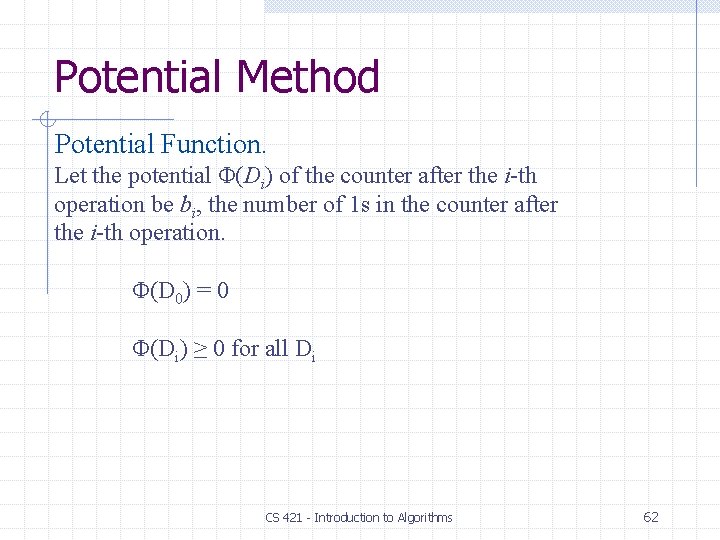 Potential Method

Potential Function.
Let the potential $\Phi(D_i)$ of the counter after the $i$-th operation be $b_i$, the number of 1s in the counter after the $i$-th operation.

$\Phi(D_0) = 0$

$\Phi(D_i) \geq 0$ for all $D_i$

CS 421 - Introduction to Algorithms

62